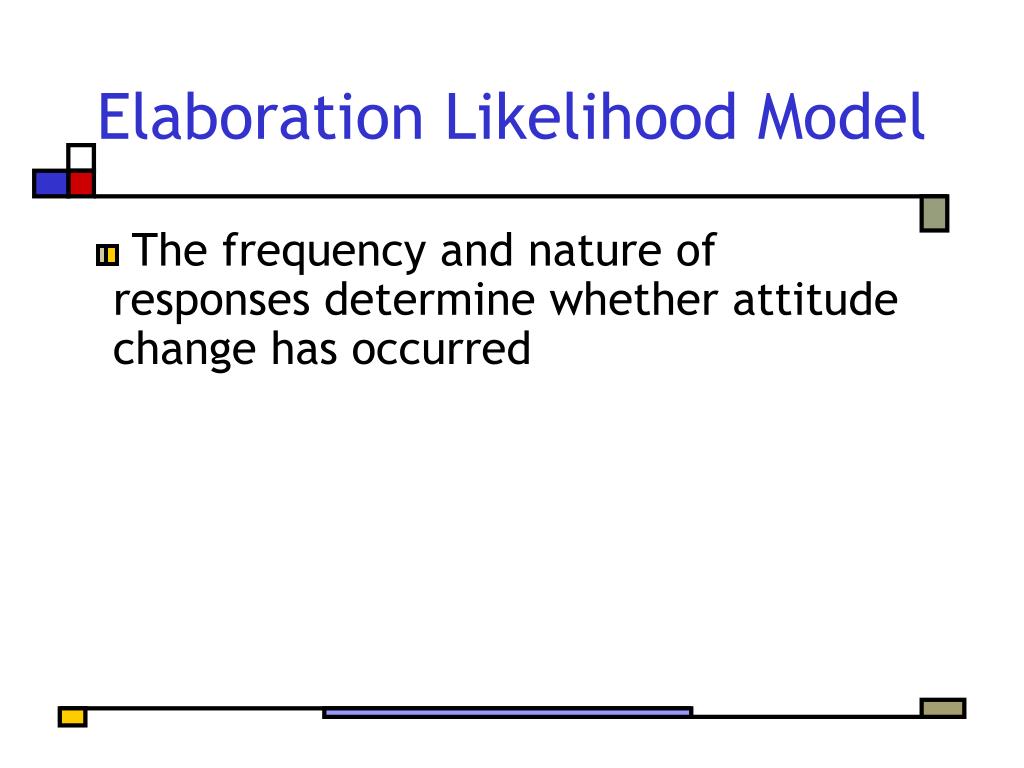 Elaboration Likelihood Model

The frequency and nature of responses determine whether attitude change has occurred